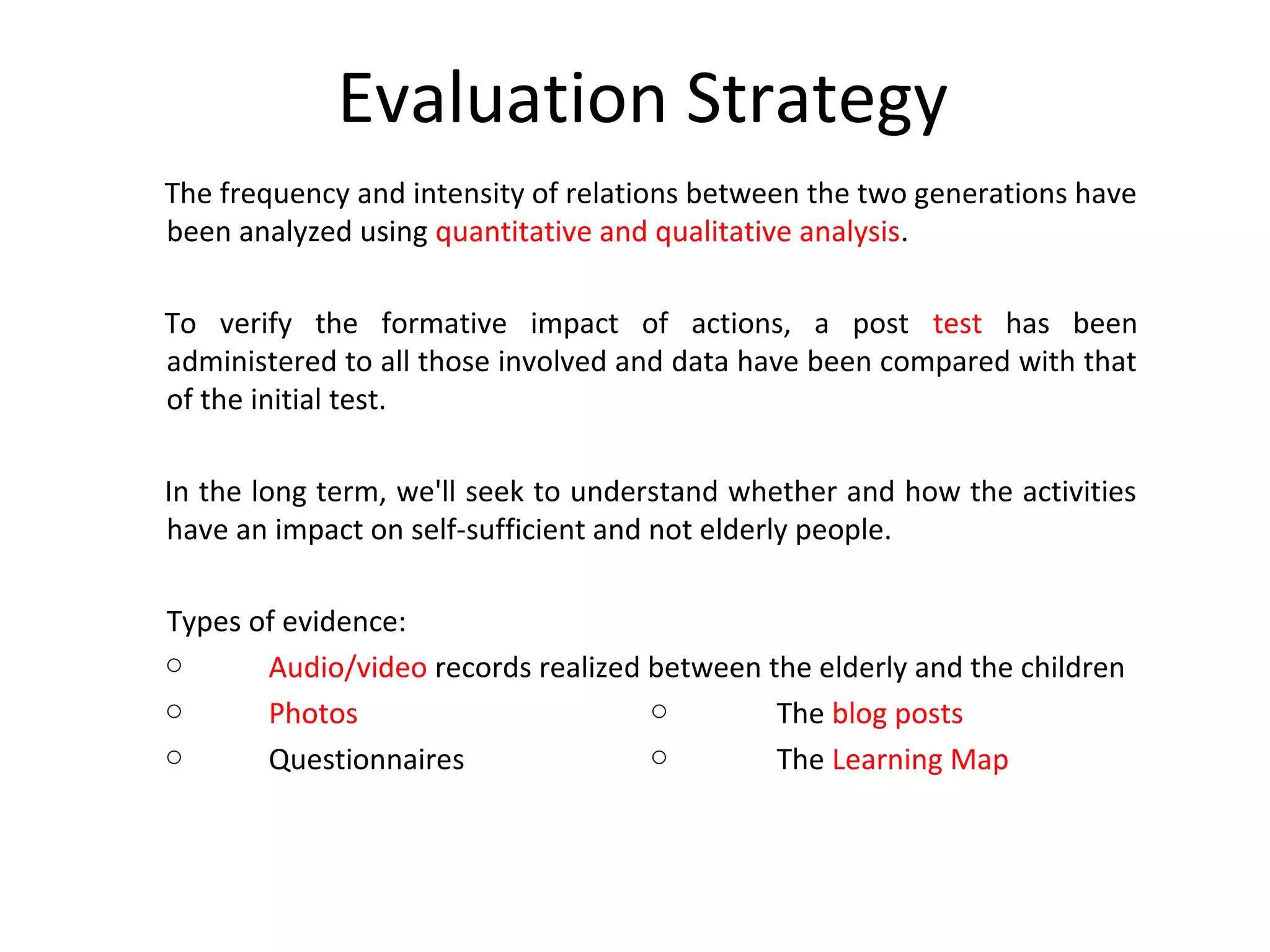 Evaluation Strategy

The frequency and intensity of relations between the two generations have been analyzed using quantitative and qualitative analysis.

To verify the formative impact of actions, a post test has been administered to all those involved and data have been compared with that of the initial test.

In the long term, we'll seek to understand whether and how the activities have an impact on self-sufficient and not elderly people.

Types of evidence:
○ Audio/video records realized between the elderly and the children
○ Photos
○ Questionnaires
○ The blog posts
○ The Learning Map